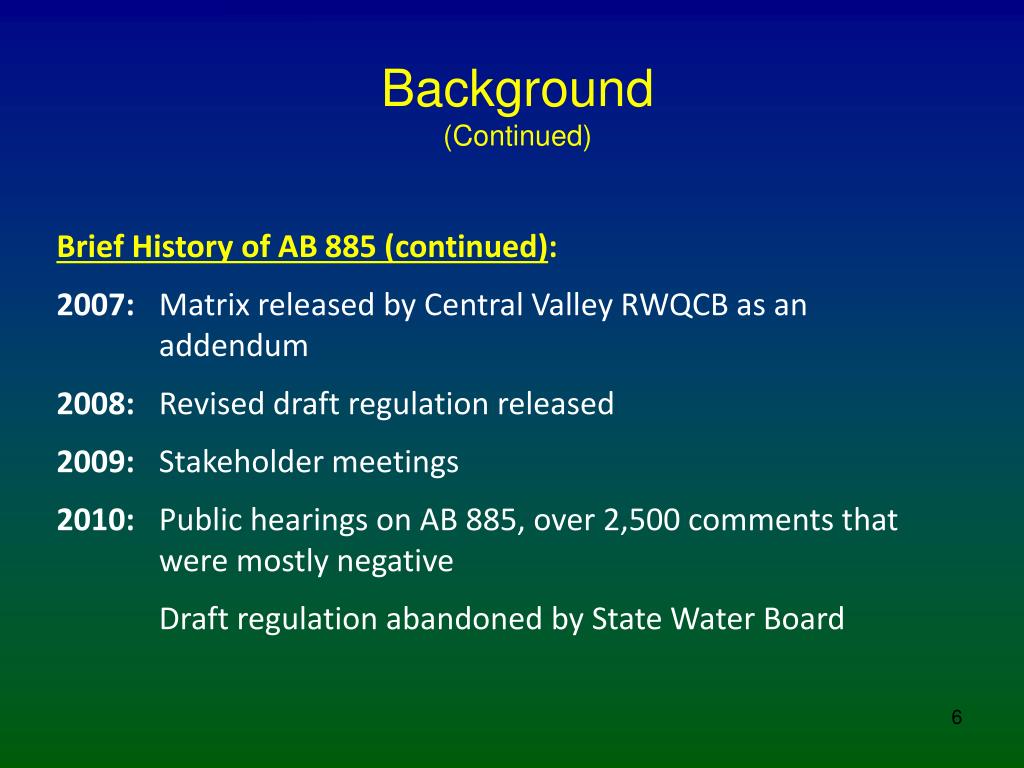 Background
(Continued)

Brief History of AB 885 (continued):

2007: Matrix released by Central Valley RWQCB as an addendum

2008: Revised draft regulation released

2009: Stakeholder meetings

2010: Public hearings on AB 885, over 2,500 comments that were mostly negative

Draft regulation abandoned by State Water Board

6